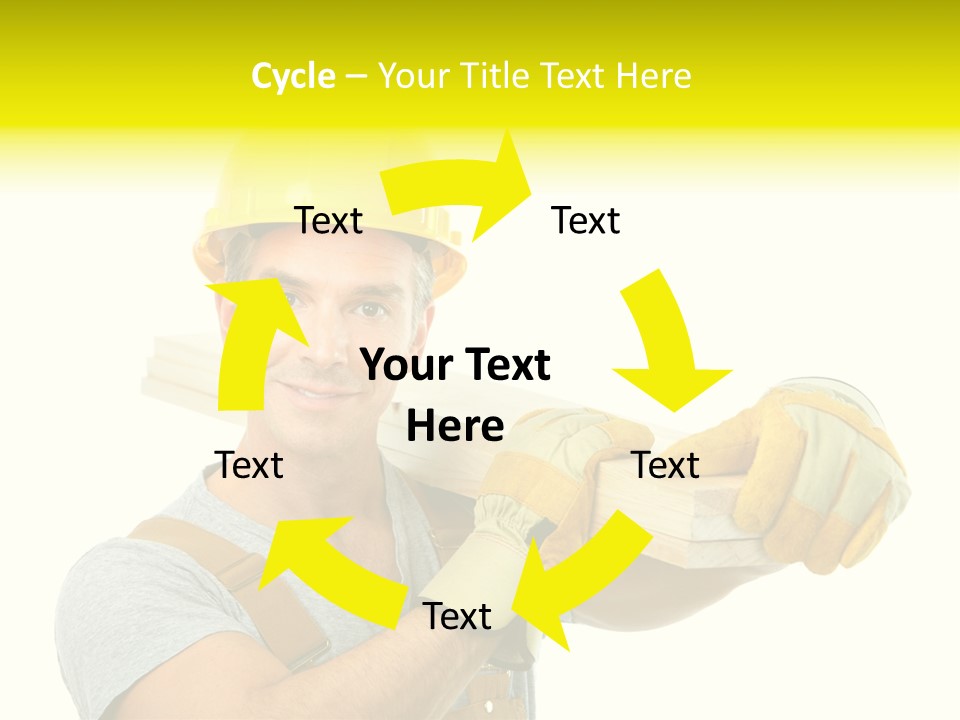 Cycle – Your Title Text Here

Text

Text

Your Text Here

Text

Text

Text